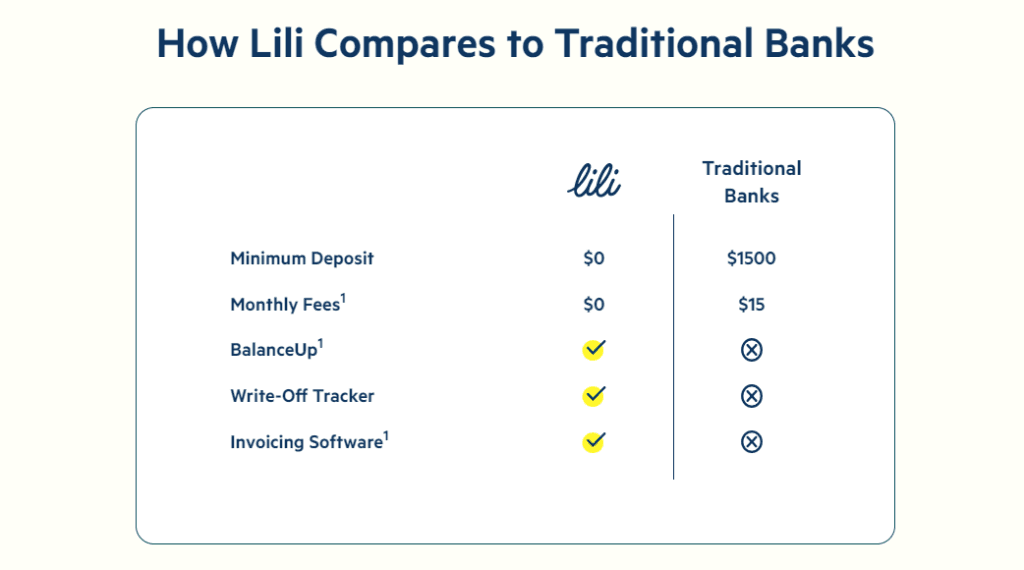 How Lili Compares to Traditional Banks

| | lili | Traditional Banks |
|---|---|---|
| Minimum Deposit | \$0 | \$1500 |
| Monthly Fees$^1$ | \$0 | \$15 |
| BalanceUp$^1$ | ✓ | ⊗ |
| Write-Off Tracker | ✓ | ⊗ |
| Invoicing Software$^1$ | ✓ | ⊗ |